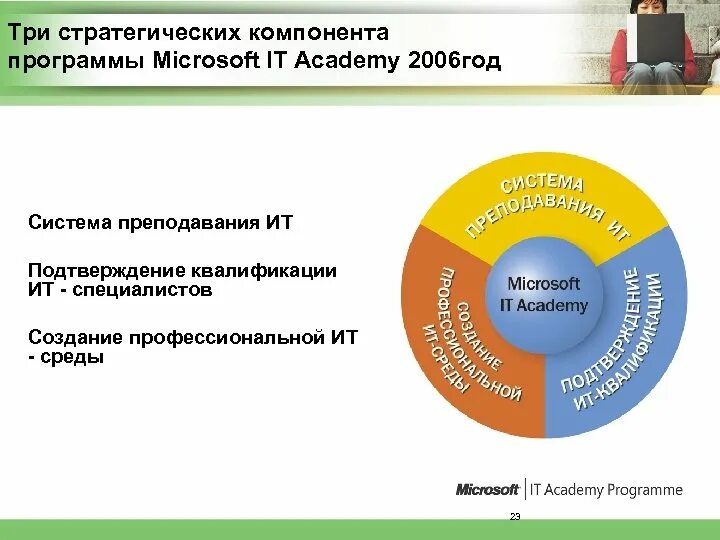 Три стратегических компонента программы Microsoft IT Academy 2006год

Система преподавания ИТ

Подтверждение квалификации ИТ - специалистов

Создание профессиональной ИТ - среды

СИСТЕМА ПРЕПОДАВАНИЯ ИТ

Microsoft IT Academy

ПОДТВЕРЖДЕНИЕ ИТ-КВАЛИФИКАЦИИ

СОЗДАНИЕ ПРОФЕССИОНАЛЬНОЙ ИТ-СРЕДЫ

Microsoft | IT Academy Programme

23